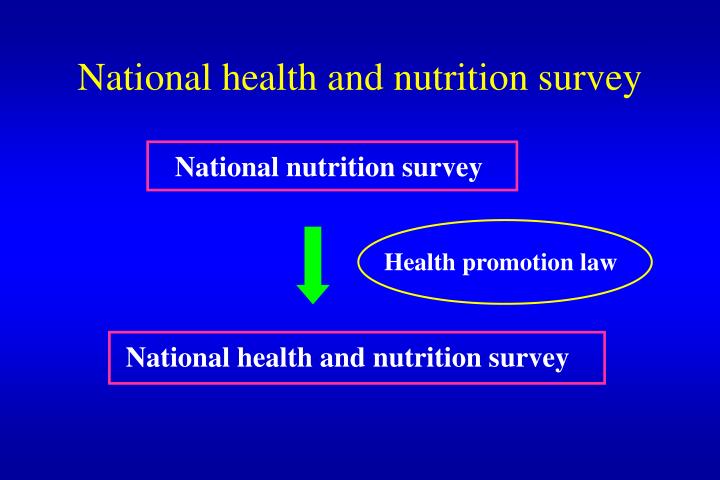 National health and nutrition survey

National nutrition survey

Health promotion law

National health and nutrition survey